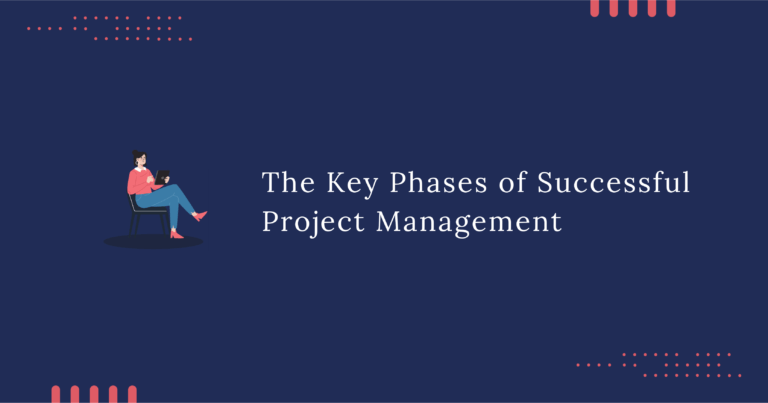 The Key Phases of Successful Project Management